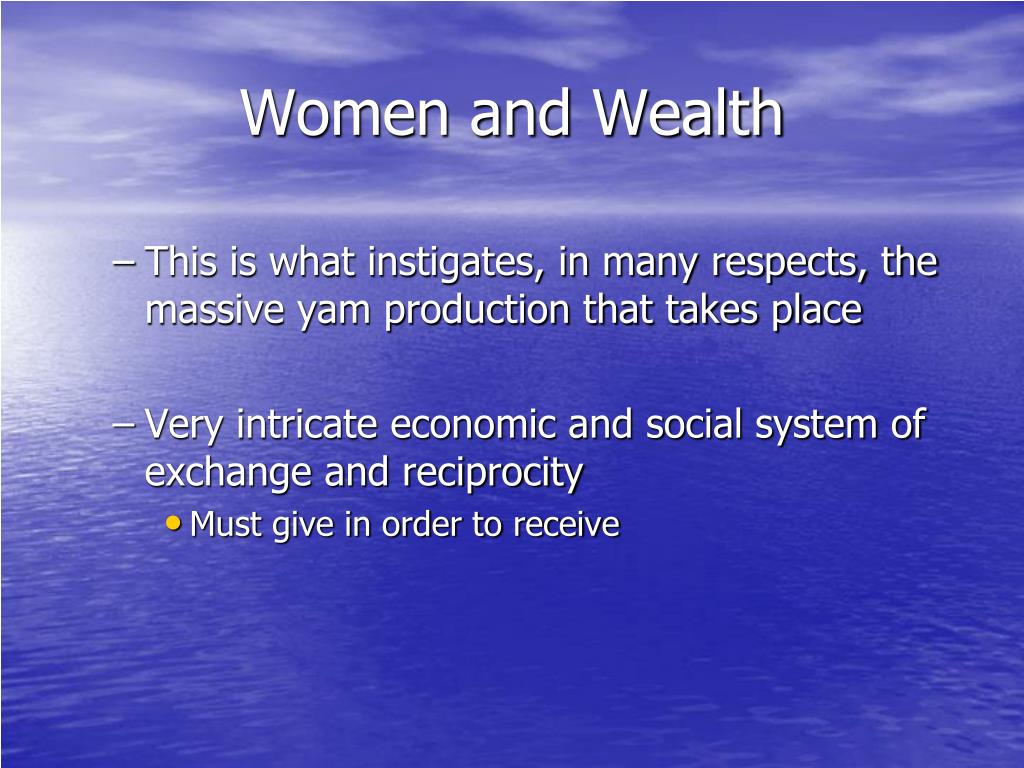 Women and Wealth

– This is what instigates, in many respects, the massive yam production that takes place

– Very intricate economic and social system of exchange and reciprocity
• Must give in order to receive